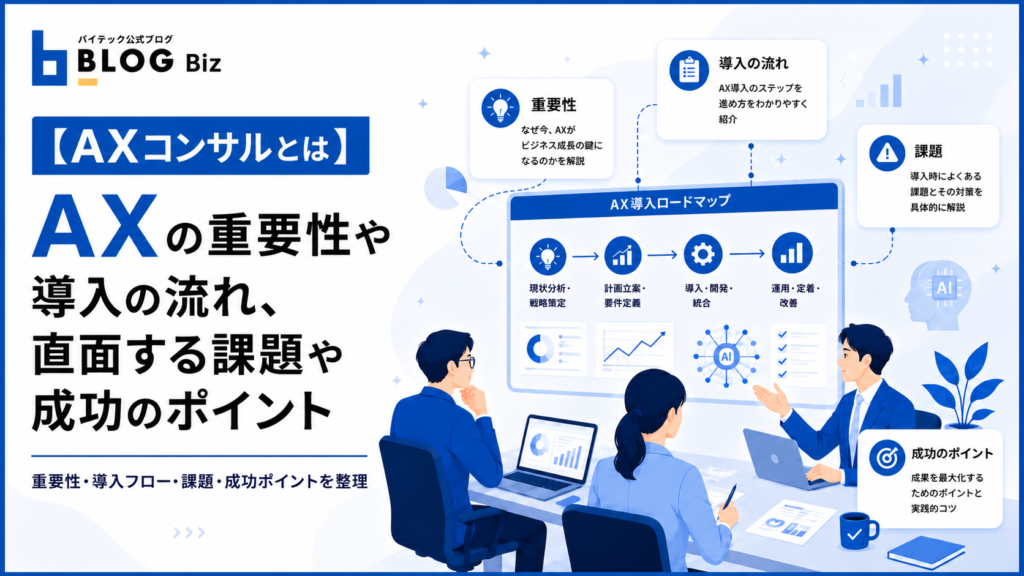 バイテック公式ブログ
BLOG Biz

【AXコンサルとは】

AXの重要性や導入の流れ、直面する課題や成功のポイント

重要性・導入フロー・課題・成功ポイントを整理

重要性
なぜ今、AXがビジネス成長の鍵になるのかを解説

導入の流れ
AX導入のステップを進め方をわかりやすく紹介

課題
導入時によくある課題とその対策を具体的に解説

AX導入ロードマップ

現状分析・戦略策定
計画立案・要件定義
導入・開発・統合
運用・定着・改善

AI

AI

成功のポイント
成果を最大化するためのポイントと実践的コツ